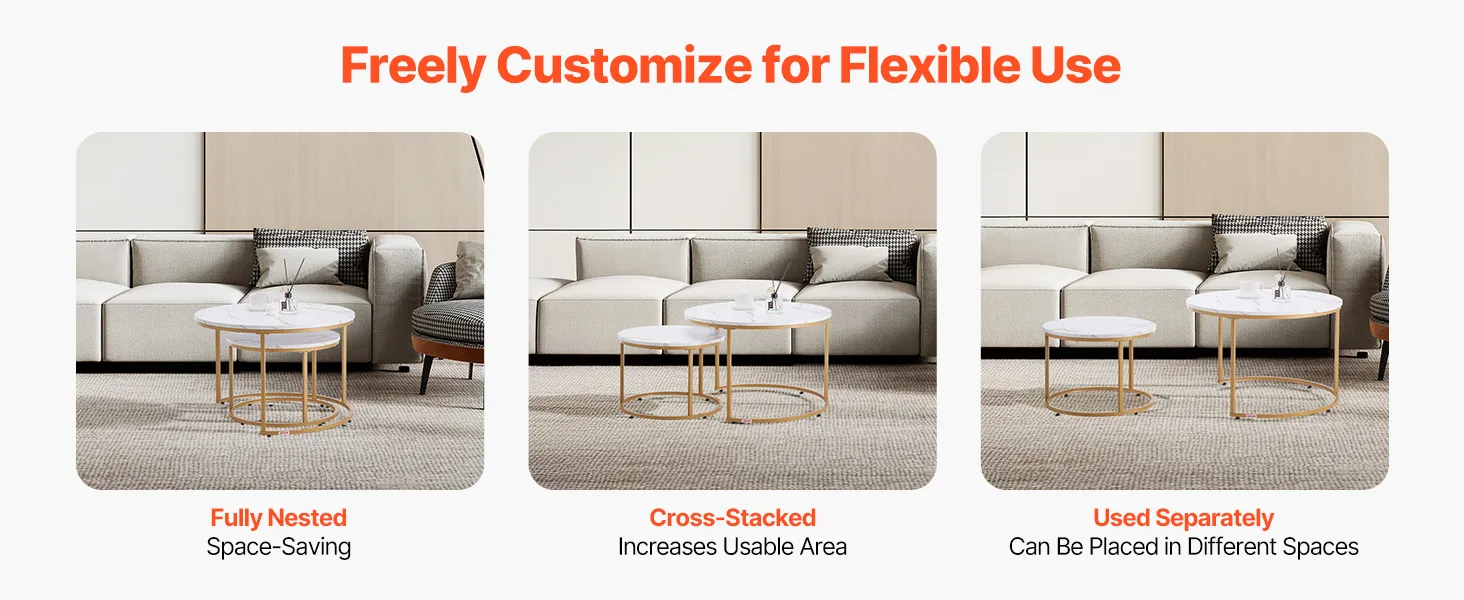 Freely Customize for Flexible Use

Fully Nested
Space-Saving

Cross-Stacked
Increases Usable Area

Used Separately
Can Be Placed in Different Spaces